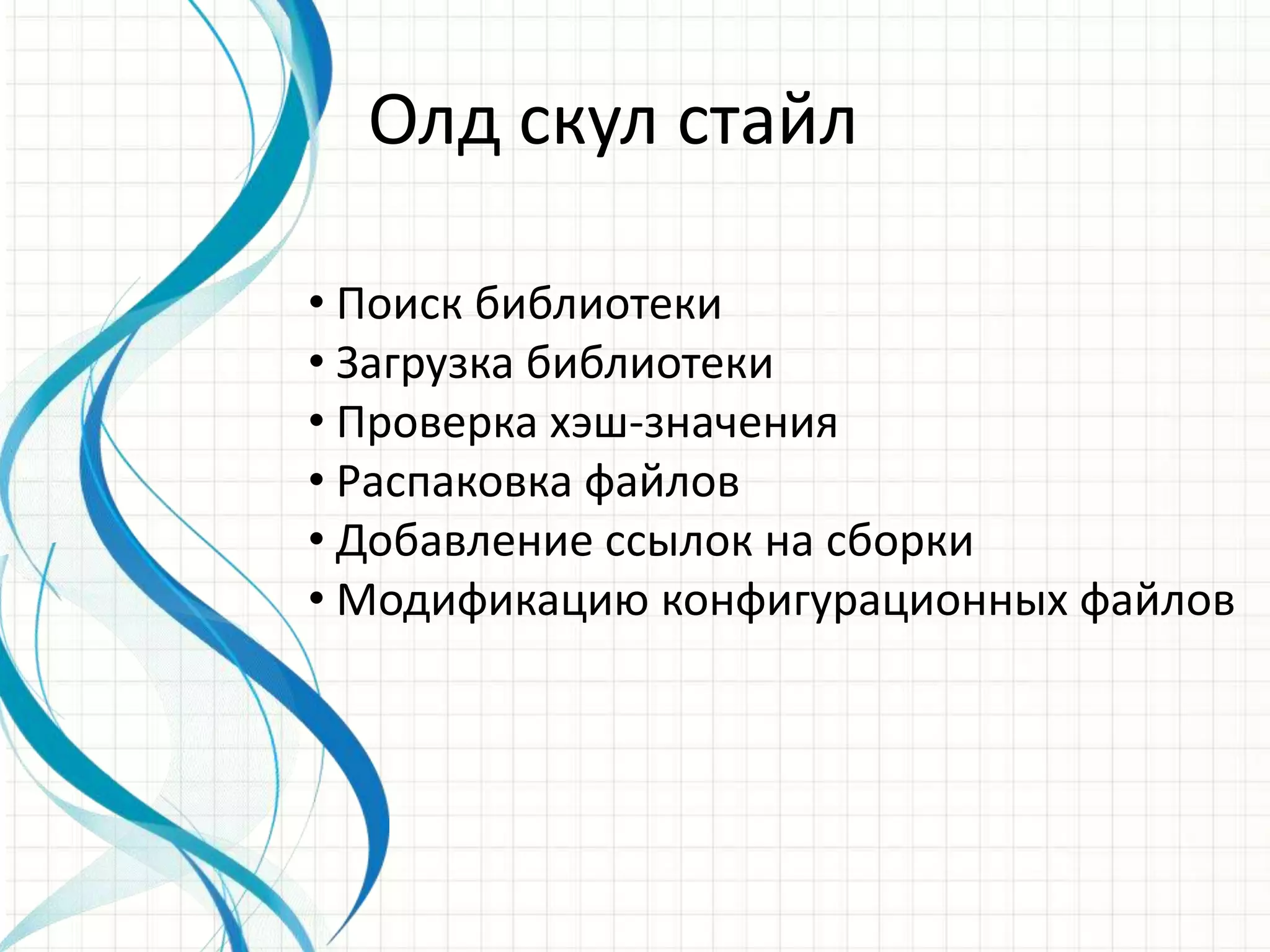 Олд скул стайл

• Поиск библиотеки
• Загрузка библиотеки
• Проверка хэш-значения
• Распаковка файлов
• Добавление ссылок на сборки
• Модификацию конфигурационных файлов